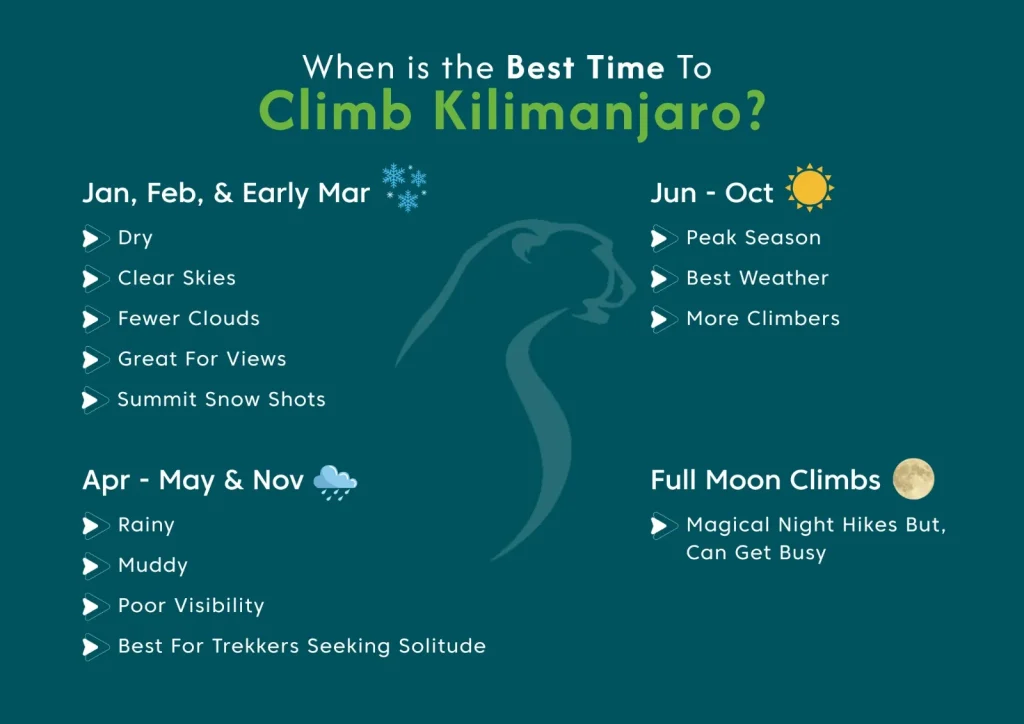 When is the Best Time To
Climb Kilimanjaro?

Jan, Feb, & Early Mar

Dry
Clear Skies
Fewer Clouds
Great For Views
Summit Snow Shots

Apr - May & Nov

Rainy
Muddy
Poor Visibility
Best For Trekkers Seeking Solitude

Jun - Oct

Peak Season
Best Weather
More Climbers

Full Moon Climbs

Magical Night Hikes But, Can Get Busy